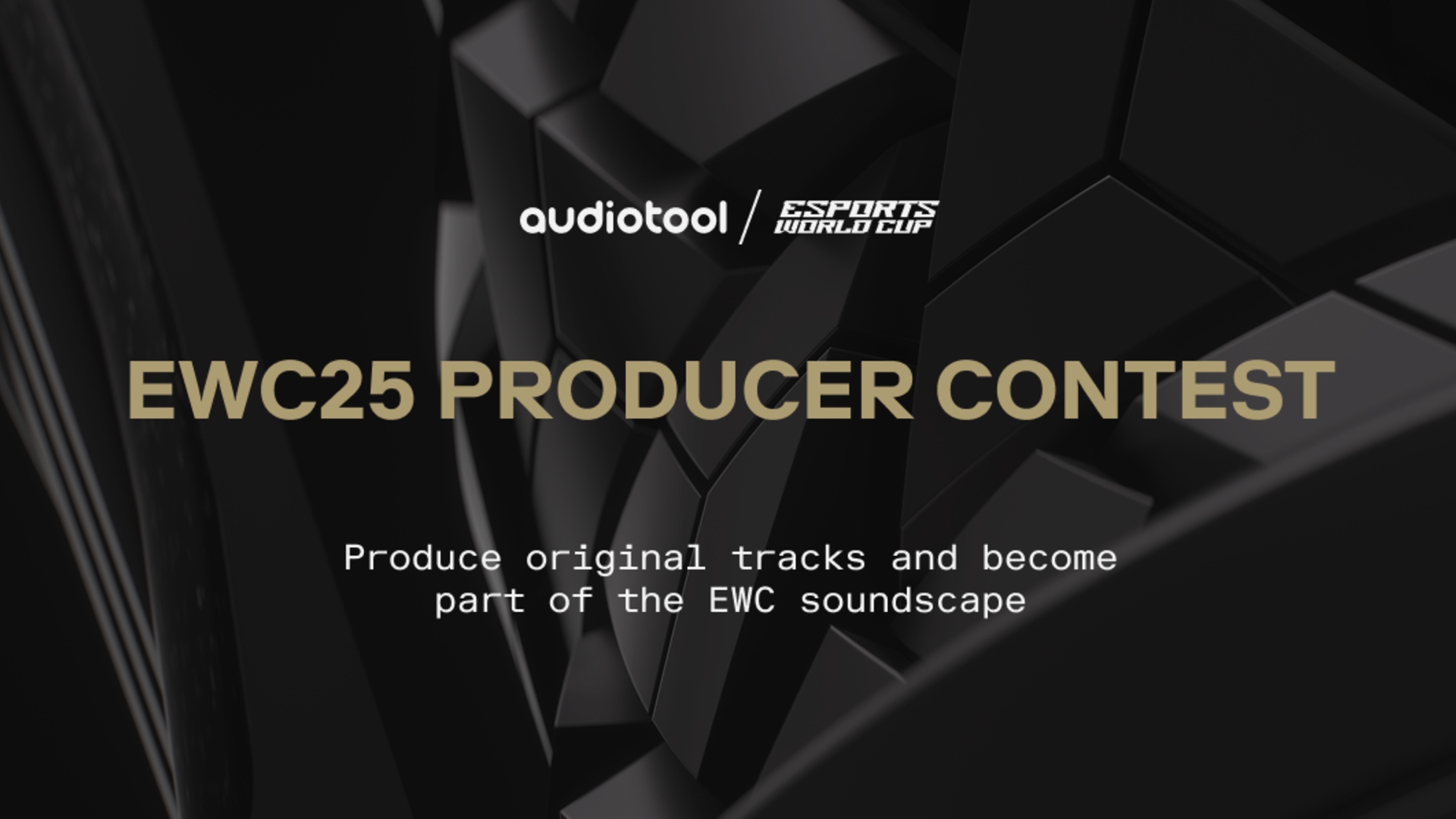 audiotool / ESPORTS WORLD CUP

EWC25 PRODUCER CONTEST

Produce original tracks and become part of the EWC soundscape